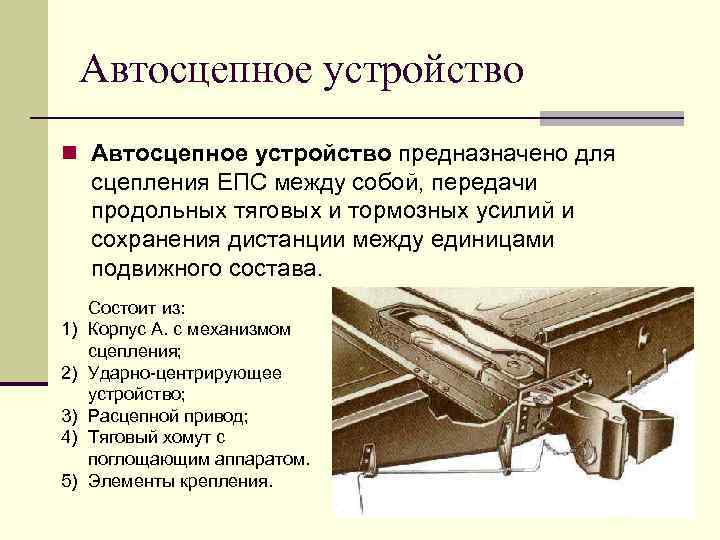 Автосцепное устройство

Автосцепное устройство предназначено для сцепления ЕПС между собой, передачи продольных тяговых и тормозных усилий и сохранения дистанции между единицами подвижного состава.

Состоит из:
1) Корпус А. с механизмом сцепления;
2) Ударно-центрирующее устройство;
3) Расцепной привод;
4) Тяговый хомут с поглощающим аппаратом.
5) Элементы крепления.